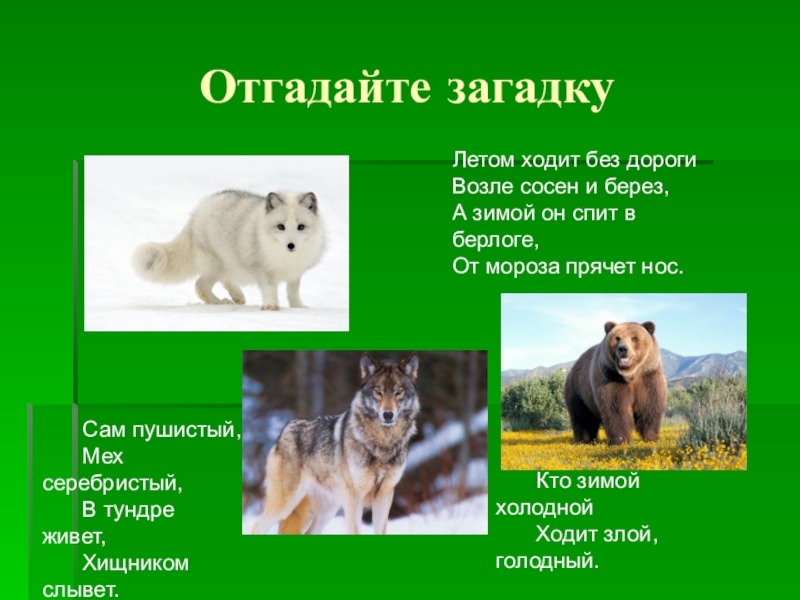 Отгадайте загадку

Летом ходит без дороги
Возле сосен и берез,
А зимой он спит в берлоге,
От мороза прячет нос.

Сам пушистый,
Мех серебристый,
В тундре живет,
Хищником слывет.

Кто зимой холодной
Ходит злой, голодный.